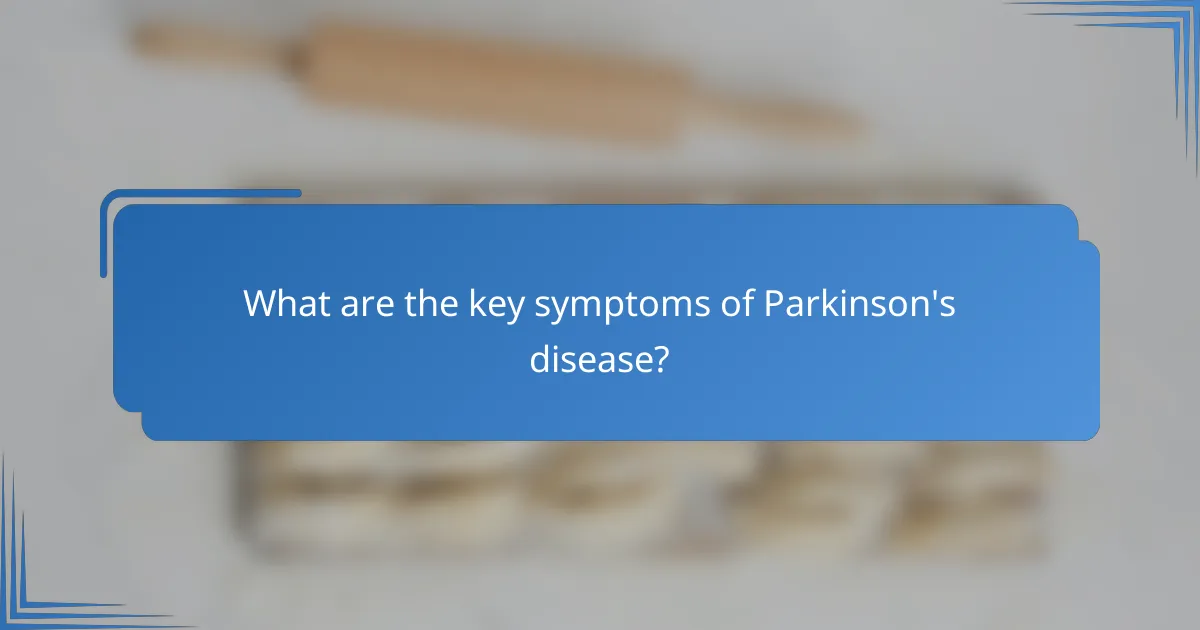 What are the key symptoms of Parkinson's disease?